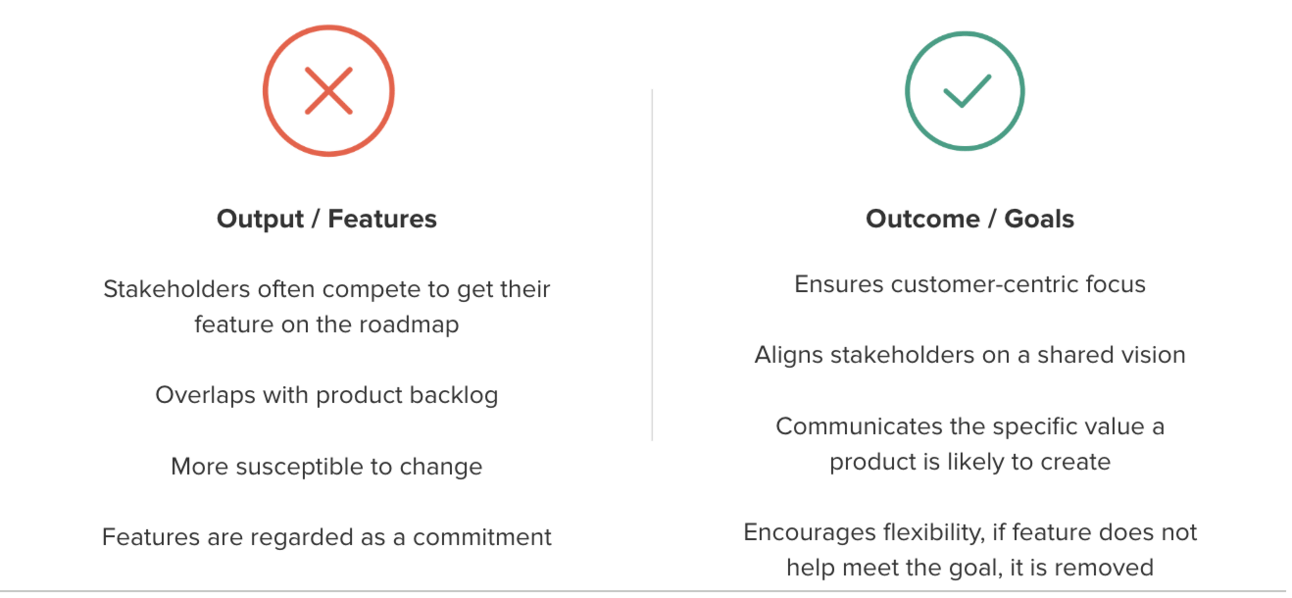 Output / Features

Stakeholders often compete to get their feature on the roadmap

Overlaps with product backlog

More susceptible to change

Features are regarded as a commitment

Outcome / Goals

Ensures customer-centric focus

Aligns stakeholders on a shared vision

Communicates the specific value a product is likely to create

Encourages flexibility, if feature does not help meet the goal, it is removed